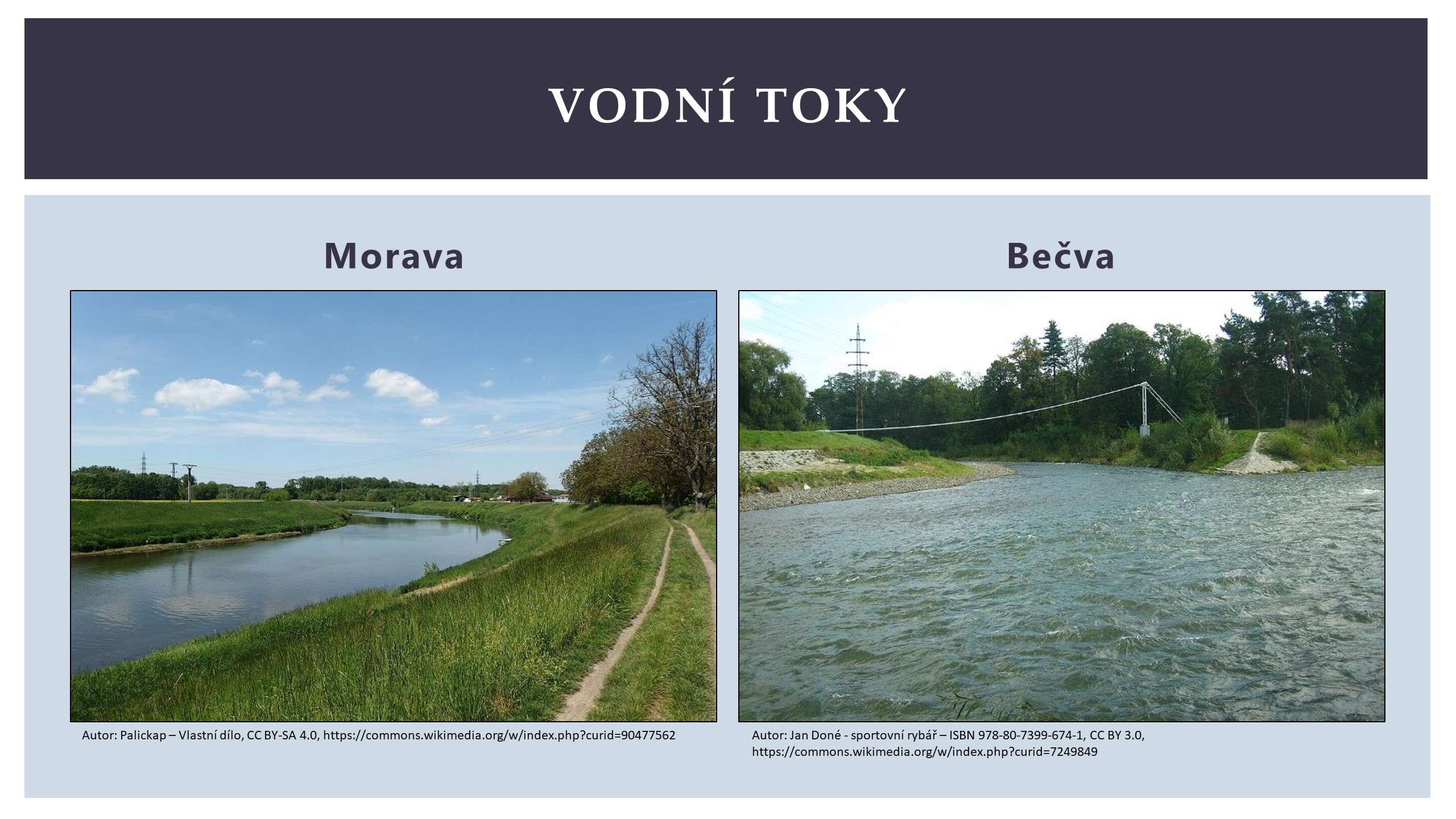 VODNÍ TOKY

Morava

Autor: Palickap – Vlastní dílo, CC BY-SA 4.0, https://commons.wikimedia.org/w/index.php?curid=90477562

Bečva

Autor: Jan Doné - sportovní rybář – ISBN 978-80-7399-674-1, CC BY 3.0, https://commons.wikimedia.org/w/index.php?curid=7249849